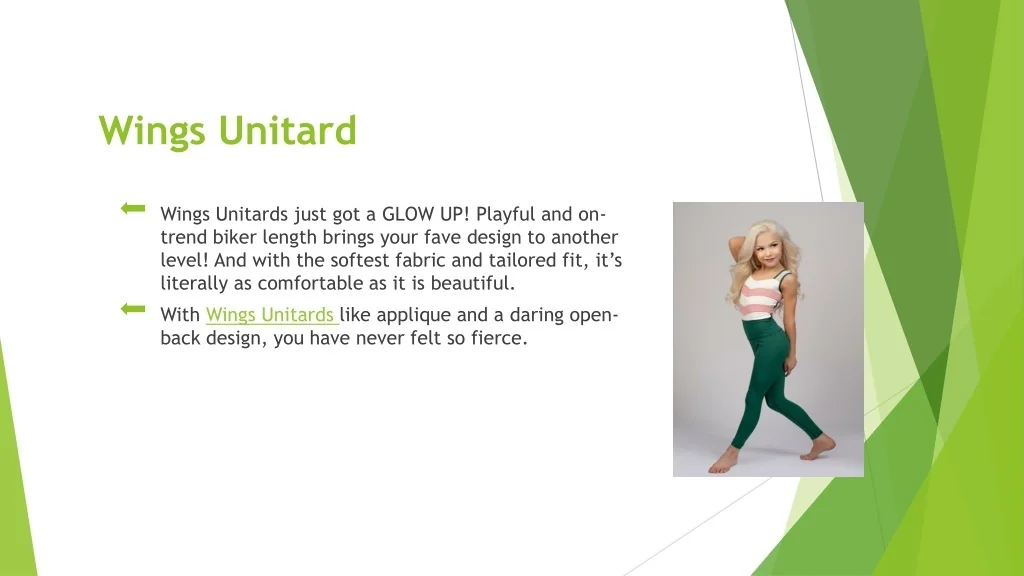 Wings Unitard

Wings Unitards just got a GLOW UP! Playful and on-trend biker length brings your fave design to another level! And with the softest fabric and tailored fit, it’s literally as comfortable as it is beautiful.

With Wings Unitards like applique and a daring open-back design, you have never felt so fierce.